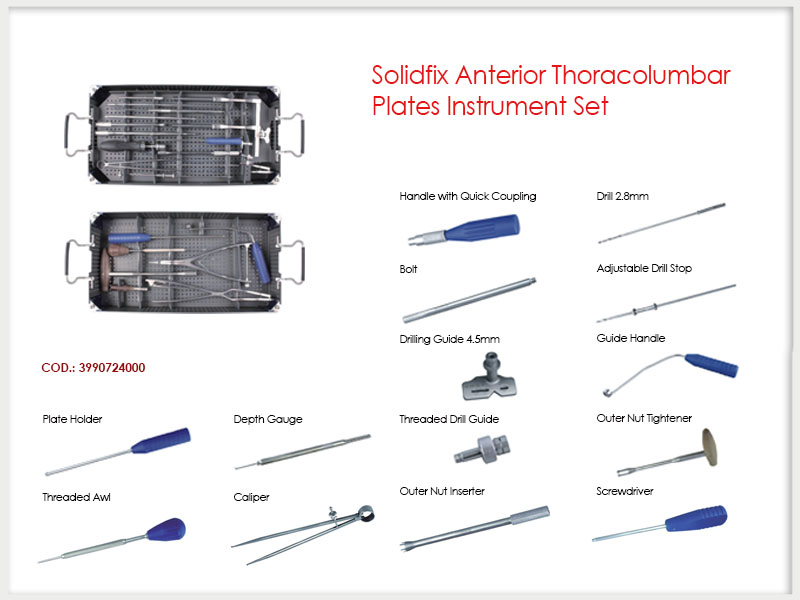 Solidfix Anterior Thoracolumbar Plates Instrument Set

Handle with Quick Coupling

Drill 2.8mm

Bolt

Adjustable Drill Stop

Drilling Guide 4.5mm

Guide Handle

COD.: 3990724000

Plate Holder

Depth Gauge

Threaded Drill Guide

Outer Nut Tightener

Threaded Awl

Caliper

Outer Nut Inserter

Screwdriver